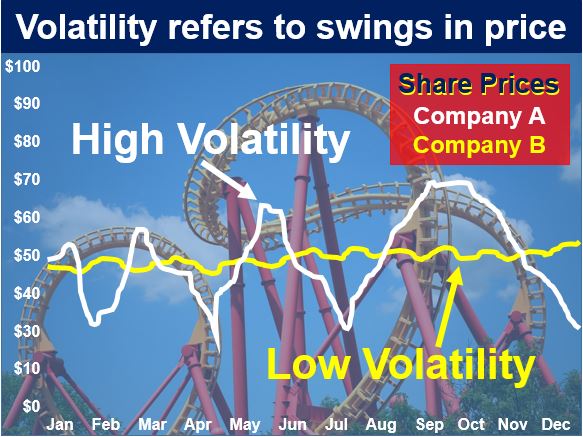 Volatility refers to swings in price

$100
$90
$80
$70
$60
$50
$40
$30
$10
$0

Share Prices
Company A
Company B

High Volatility

Low Volatility

Jan Feb Mar Apr May Jun Jul Aug Sep Oct Nov Dec